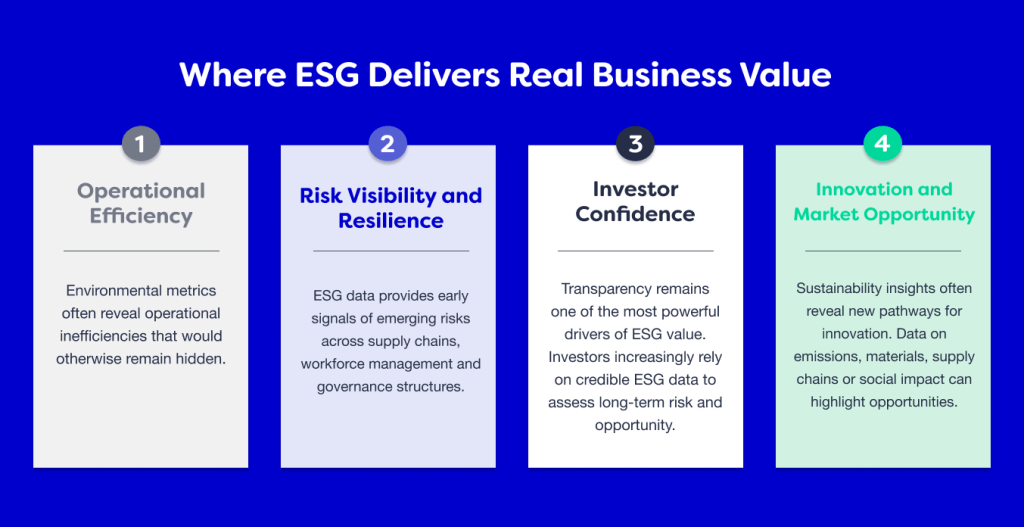 Where ESG Delivers Real Business Value

1

Operational Efficiency

Environmental metrics often reveal operational inefficiencies that would otherwise remain hidden.

2

Risk Visibility and Resilience

ESG data provides early signals of emerging risks across supply chains, workforce management and governance structures.

3

Investor Confidence

Transparency remains one of the most powerful drivers of ESG value. Investors increasingly rely on credible ESG data to assess long-term risk and opportunity.

4

Innovation and Market Opportunity

Sustainability insights often reveal new pathways for innovation. Data on emissions, materials, supply chains or social impact can highlight opportunities.